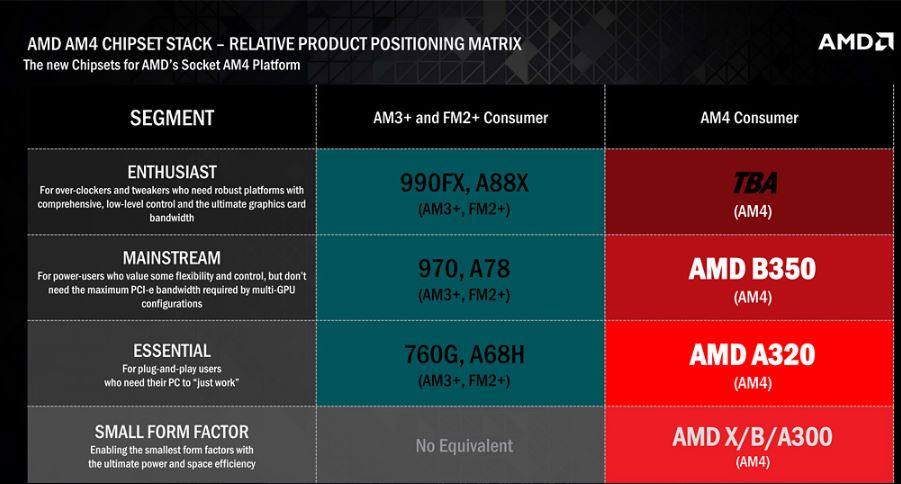 AMD AM4 CHIPSET STACK – RELATIVE PRODUCT POSITIONING MATRIX
The new Chipsets for AMD's Socket AM4 Platform

AMD

| SEGMENT | AM3+ and FM2+ Consumer | AM4 Consumer |
|---|---|---|
| ENTHUSIAST For over-clockers and tweakers who need robust platforms with comprehensive, low-level control and the ultimate graphics card bandwidth | 990FX, A88X (AM3+, FM2+) | TBA (AM4) |
| MAINSTREAM For power-users who value some flexibility and control, but don't need the maximum PCI-e bandwidth required by multi-GPU configurations | 970, A78 (AM3+, FM2+) | AMD B350 (AM4) |
| ESSENTIAL For plug-and-play users who need their PC to "just work" | 760G, A68H (AM3+, FM2+) | AMD A320 (AM4) |
| SMALL FORM FACTOR Enabling the smallest form factors with the ultimate power and space efficiency | No Equivalent | AMD X/B/A300 (AM4) |